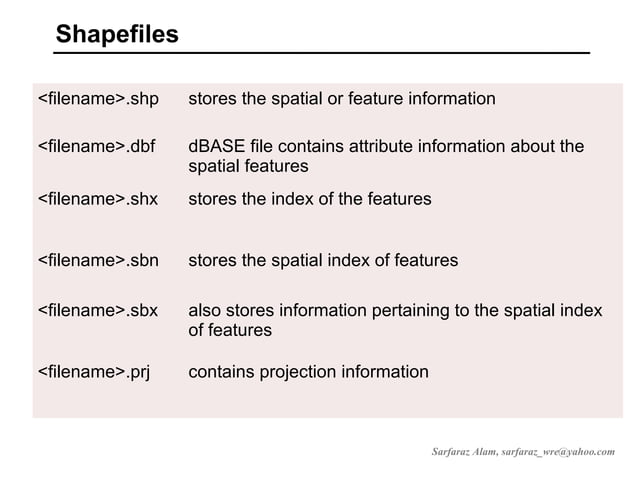 Shapefiles

| | |
|---|---|
| <filename>.shp | stores the spatial or feature information |
| <filename>.dbf | dBASE file contains attribute information about the spatial features |
| <filename>.shx | stores the index of the features |
| <filename>.sbn | stores the spatial index of features |
| <filename>.sbx | also stores information pertaining to the spatial index of features |
| <filename>.prj | contains projection information |

Sarfaraz Alam, sarfaraz_wre@yahoo.com